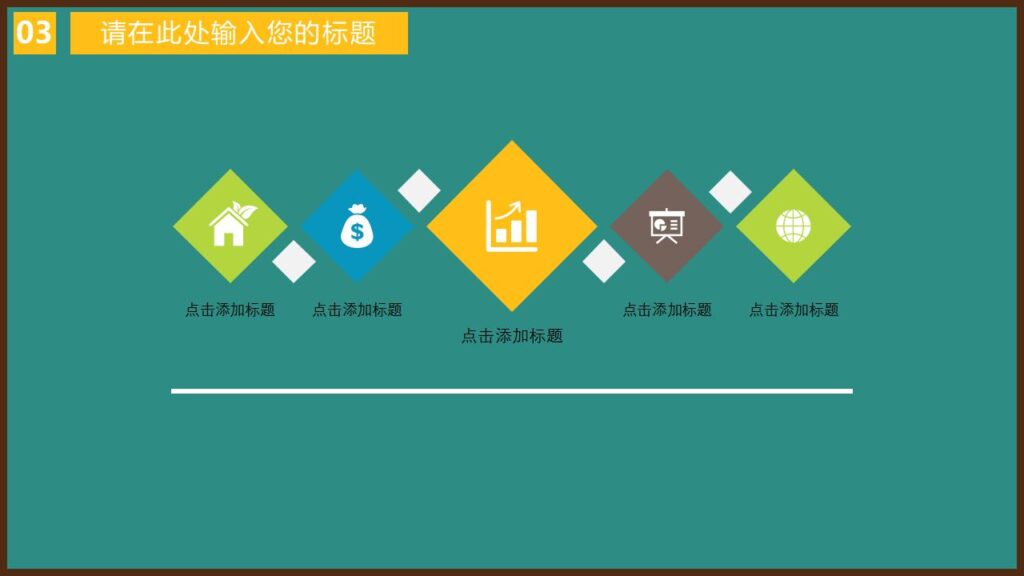 03 请在此处输入您的标题

点击添加标题

点击添加标题

点击添加标题

点击添加标题

点击添加标题